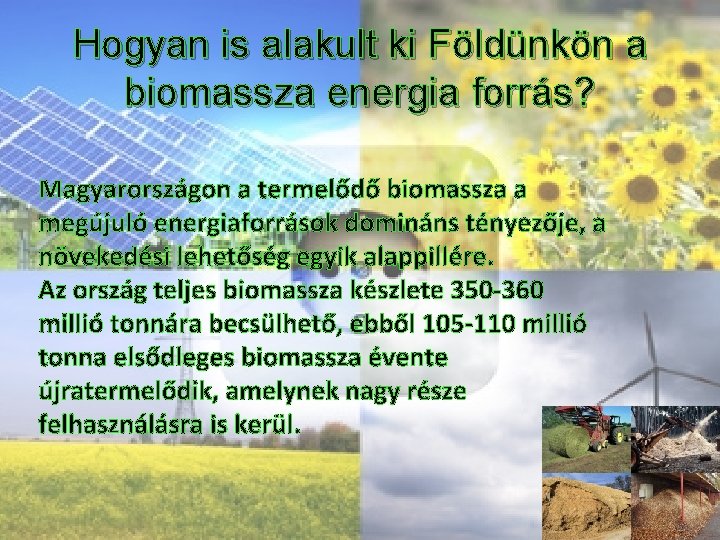 Hogyan is alakult ki Földünkön a biomassza energia forrás?

Magyarországon a termelődő biomassza a megújuló energiaforrások domináns tényezője, a növekedési lehetőség egyik alappillére.
Az ország teljes biomassza készlete 350-360 millió tonnára becsülhető, ebből 105-110 millió tonna elsődleges biomassza évente újratermelődik, amelynek nagy része felhasználásra is kerül.